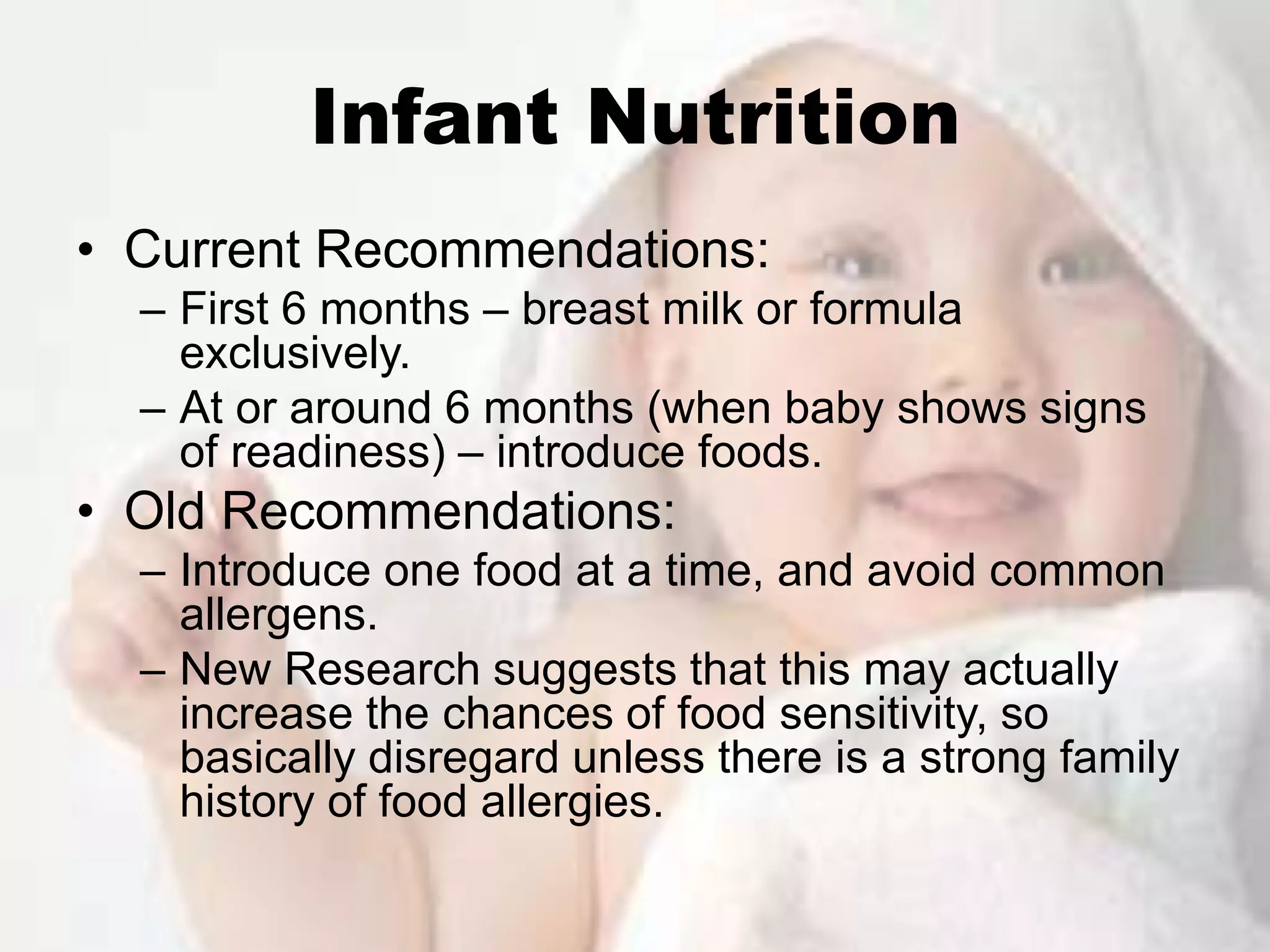 Infant Nutrition

• Current Recommendations:
– First 6 months – breast milk or formula exclusively.
– At or around 6 months (when baby shows signs of readiness) – introduce foods.
• Old Recommendations:
– Introduce one food at a time, and avoid common allergens.
– New Research suggests that this may actually increase the chances of food sensitivity, so basically disregard unless there is a strong family history of food allergies.